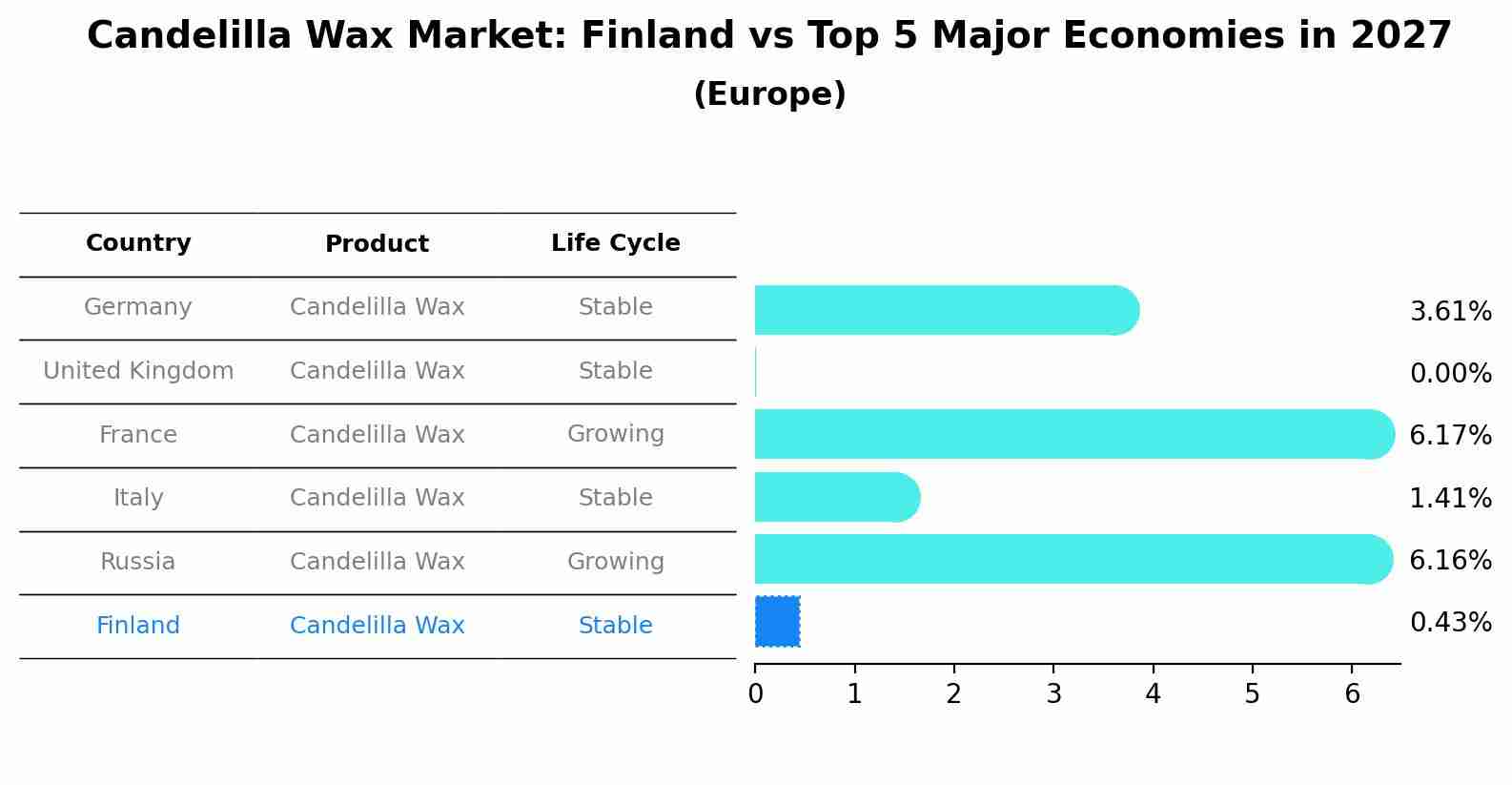 Candelilla Wax Market: Finland vs Top 5 Major Economies in 2027
(Europe)

| Country | Product | Life Cycle |
|---|---|---|
| Germany | Candelilla Wax | Stable |
| United Kingdom | Candelilla Wax | Stable |
| France | Candelilla Wax | Growing |
| Italy | Candelilla Wax | Stable |
| Russia | Candelilla Wax | Growing |
| Finland | Candelilla Wax | Stable |

3.61%
0.00%
6.17%
1.41%
6.16%
0.43%

0 1 2 3 4 5 6